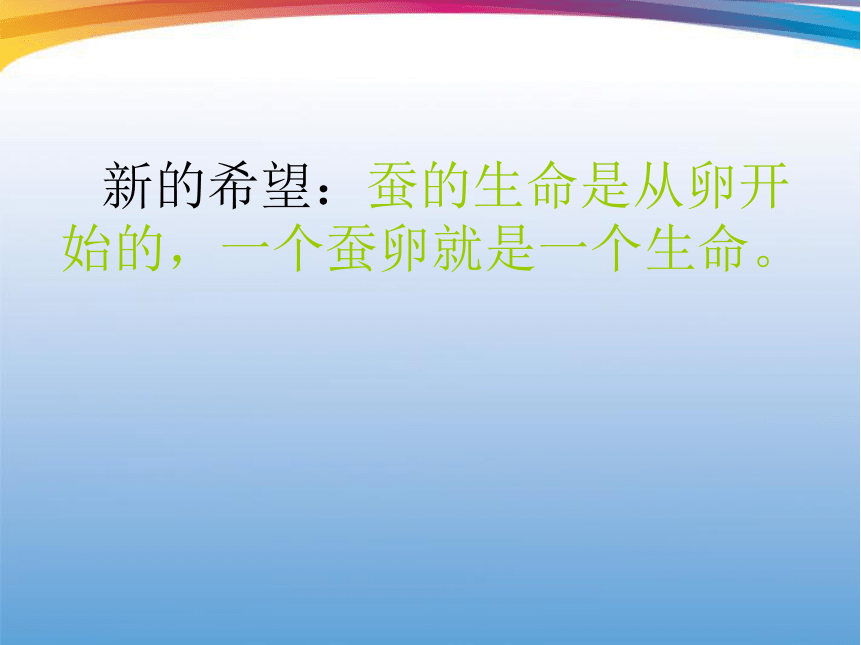 新的希望：蚕的生命是从卵开始的，一个蚕卵就是一个生命。